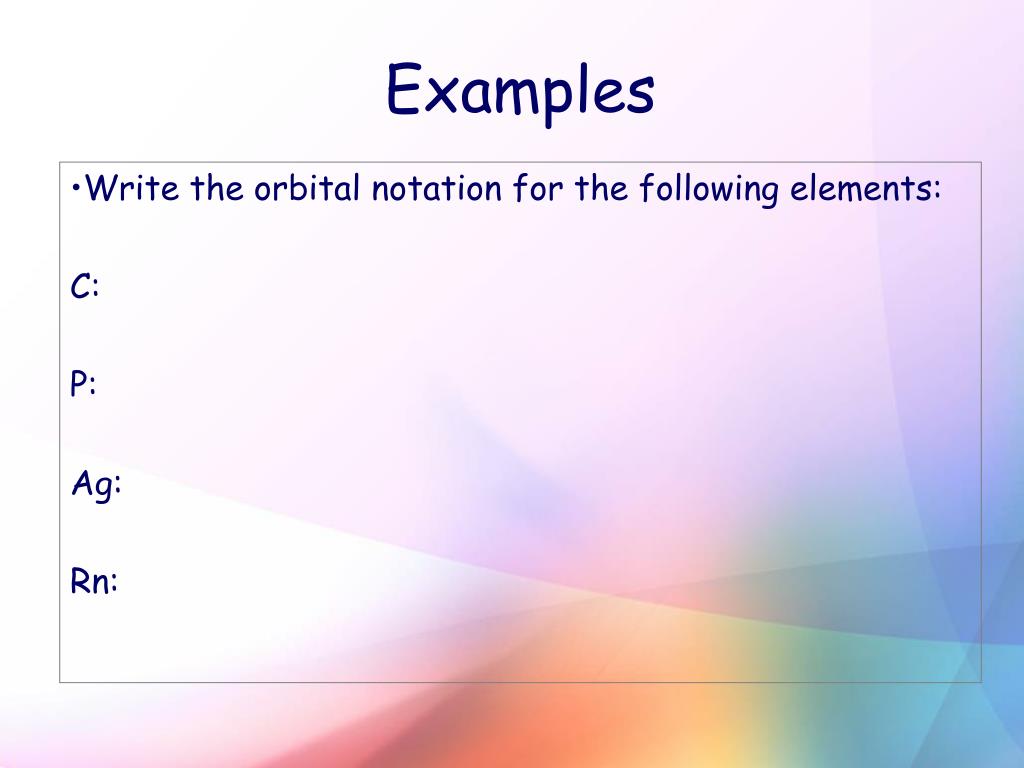 Examples

•Write the orbital notation for the following elements:

C:

P:

Ag:

Rn: